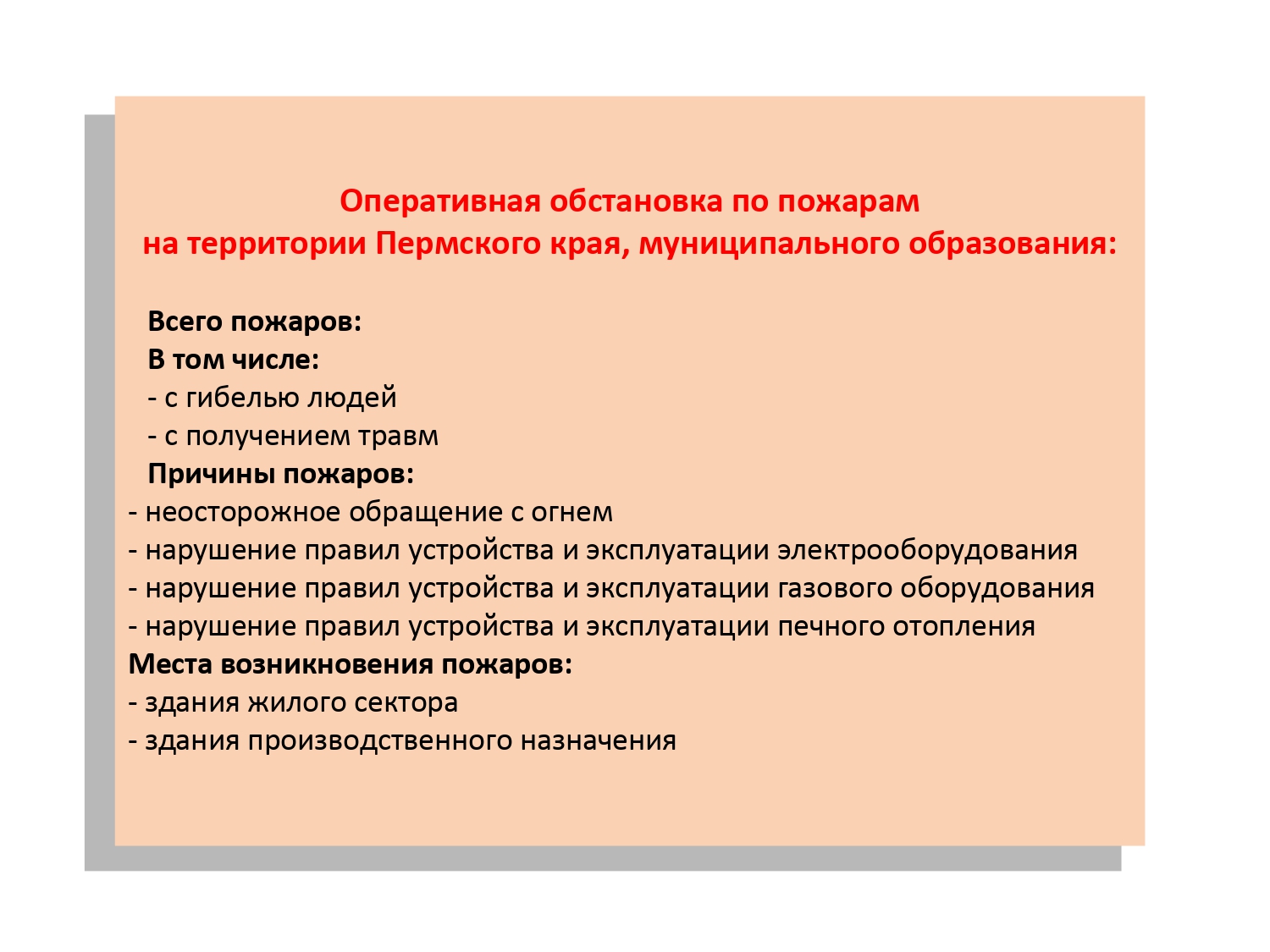 Оперативная обстановка по пожарам
на территории Пермского края, муниципального образования:

Всего пожаров:
В том числе:
- с гибелью людей
- с получением травм
Причины пожаров:
- неосторожное обращение с огнем
- нарушение правил устройства и эксплуатации электрооборудования
- нарушение правил устройства и эксплуатации газового оборудования
- нарушение правил устройства и эксплуатации печного отопления
Места возникновения пожаров:
- здания жилого сектора
- здания производственного назначения